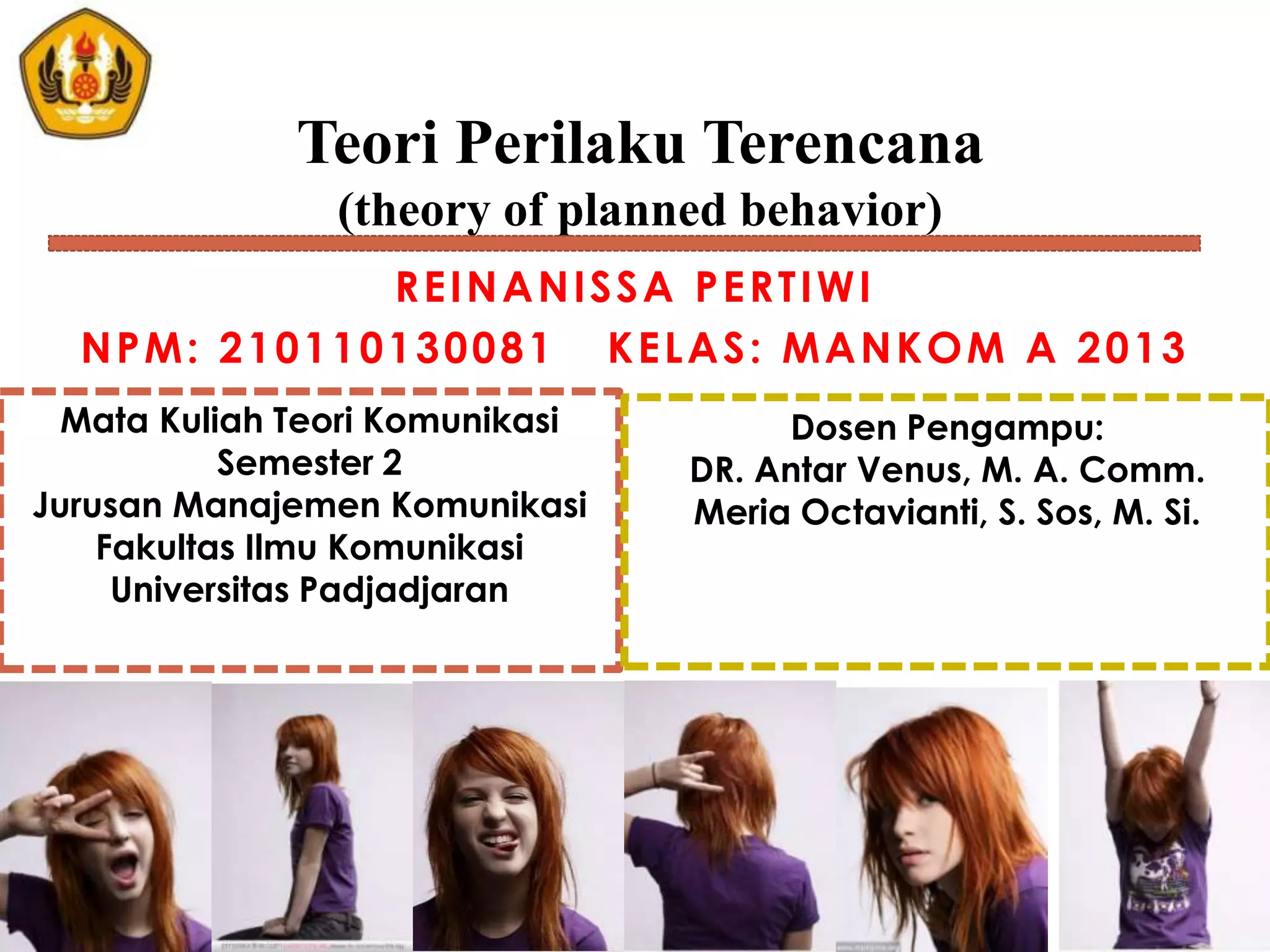 Teori Perilaku Terencana
(theory of planned behavior)

REINANISSA PERTIWI

NPM: 210110130081 KELAS: MANKOM A 2013

Mata Kuliah Teori Komunikasi
Semester 2
Jurusan Manajemen Komunikasi
Fakultas Ilmu Komunikasi
Universitas Padjadjaran

Dosen Pengampu:
DR. Antar Venus, M. A. Comm.
Meria Octavianti, S. Sos, M. Si.